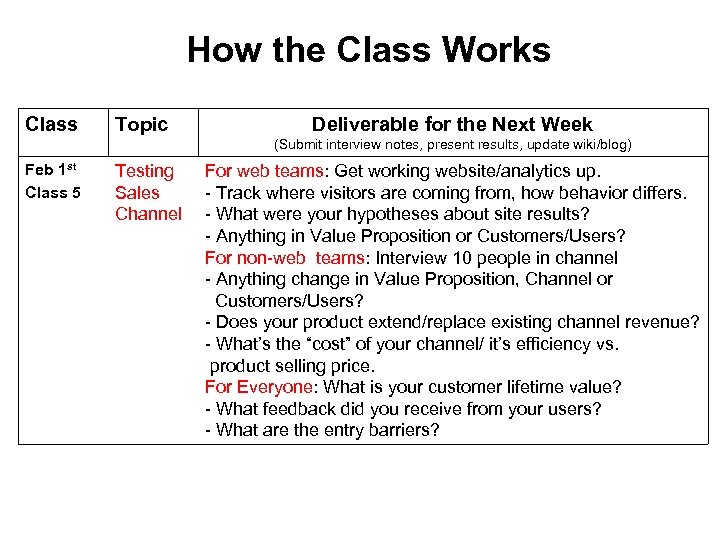 How the Class Works

| Class | Topic | Deliverable for the Next Week (Submit interview notes, present results, update wiki/blog) |
|---|---|---|
| Feb 1$^{st}$ Class 5 | Testing Sales Channel | For web teams: Get working website/analytics up.<br>- Track where visitors are coming from, how behavior differs.<br>- What were your hypotheses about site results?<br>- Anything in Value Proposition or Customers/Users?<br>For non-web teams: Interview 10 people in channel<br>- Anything change in Value Proposition, Channel or Customers/Users?<br>- Does your product extend/replace existing channel revenue?<br>- What's the "cost" of your channel/ it's efficiency vs. product selling price.<br>For Everyone: What is your customer lifetime value?<br>- What feedback did you receive from your users?<br>- What are the entry barriers? |